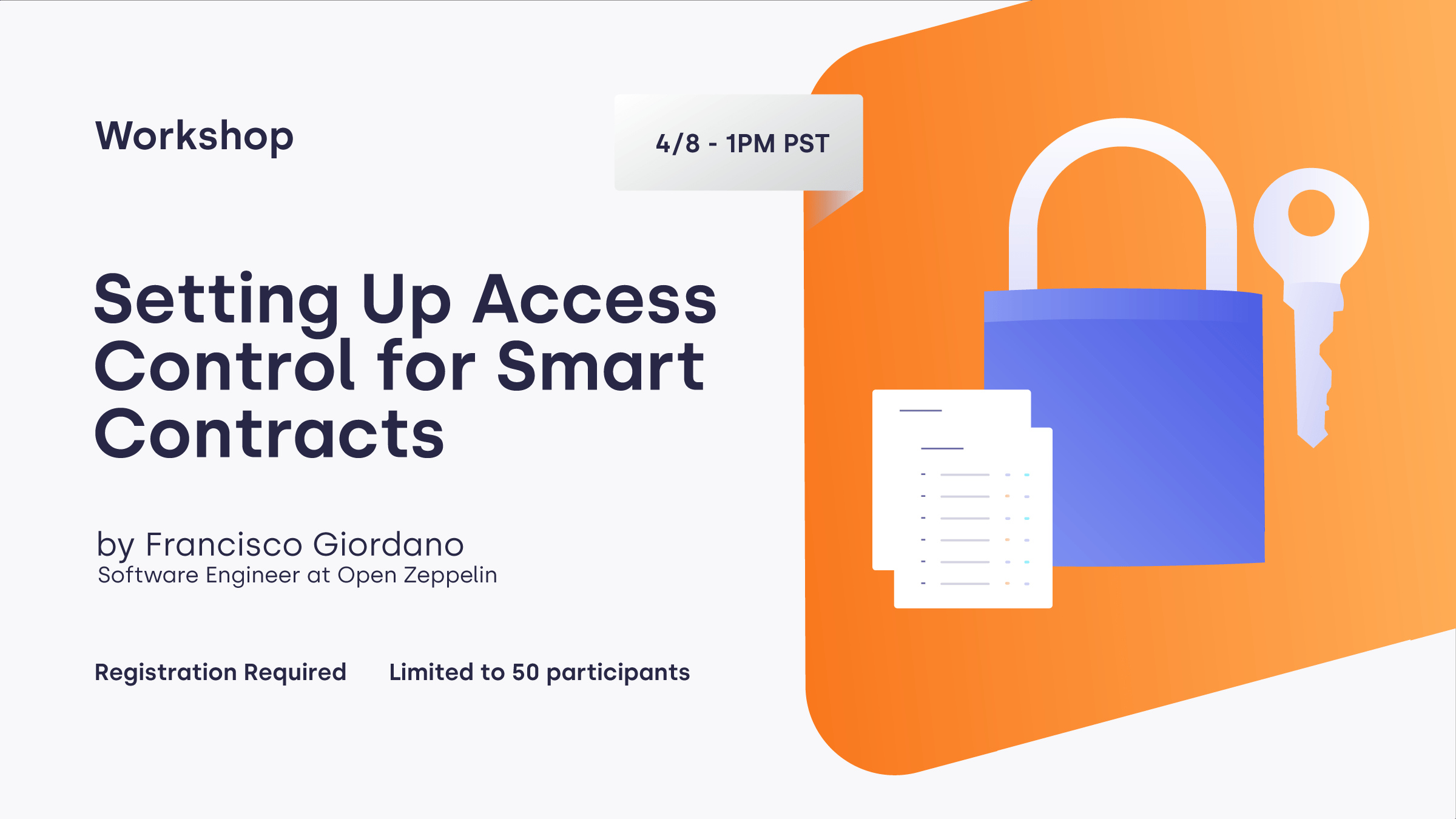 Workshop

4/8 - 1PM PST

Setting Up Access Control for Smart Contracts

by Francisco Giordano
Software Engineer at Open Zeppelin

Registration Required

Limited to 50 participants